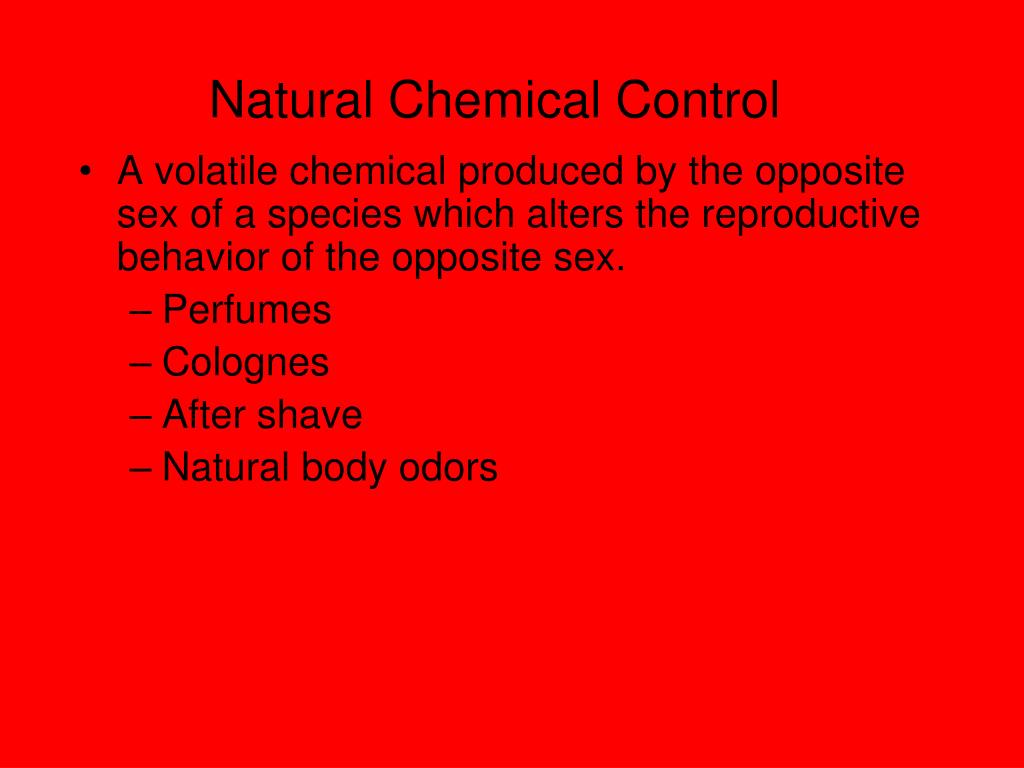 Natural Chemical Control

• A volatile chemical produced by the opposite sex of a species which alters the reproductive behavior of the opposite sex.
– Perfumes
– Colognes
– After shave
– Natural body odors